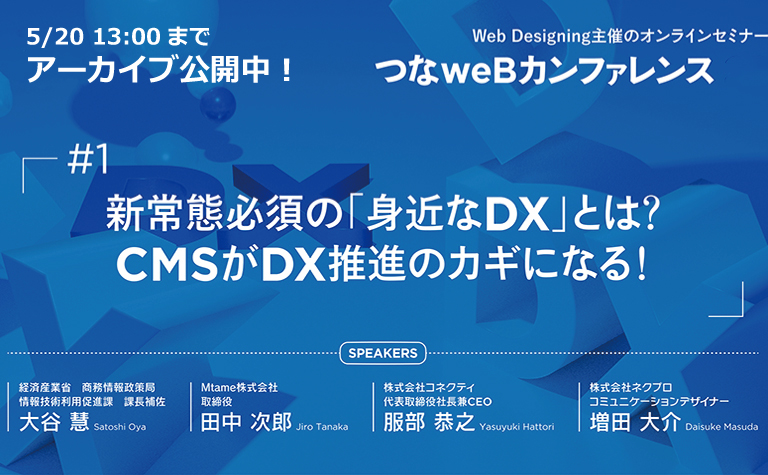 5/20 13:00 まで
アーカイブ公開中！

Web Designing主催のオンラインセミナー
つなweBカンファレンス

#1
新常態必須の「身近なDX」とは？
CMSがDX推進のカギになる！

SPEAKERS

経済産業省　商務情報政策局
情報技術利用促進課　課長補佐
大谷 慧 Satoshi Oya

Mtame株式会社
取締役
田中 次郎 Jiro Tanaka

株式会社コネクティ
代表取締役社長兼CEO
服部 恭之 Yasuyuki Hattori

株式会社ネクプロ
コミュニケーションデザイナー
増田 大介 Daisuke Masuda